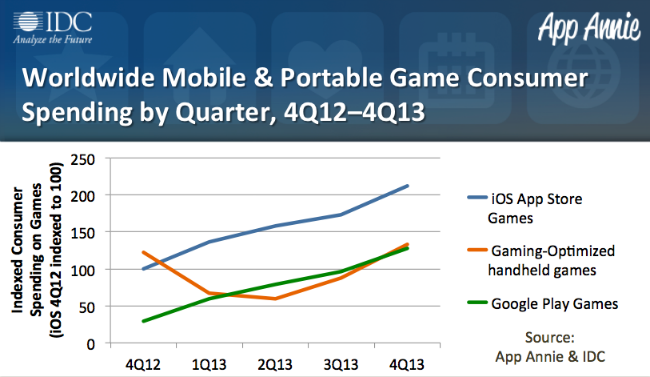 IDC
Analyze the Future

App Annie

Worldwide Mobile & Portable Game Consumer Spending by Quarter, 4Q12–4Q13

Indexed Consumer Spending on Games (iOS 4Q12 indexed to 100)

250
200
150
100
50
0

4Q12
1Q13
2Q13
3Q13
4Q13

iOS App Store Games

Gaming-Optimized handheld games

Google Play Games

Source:
App Annie & IDC